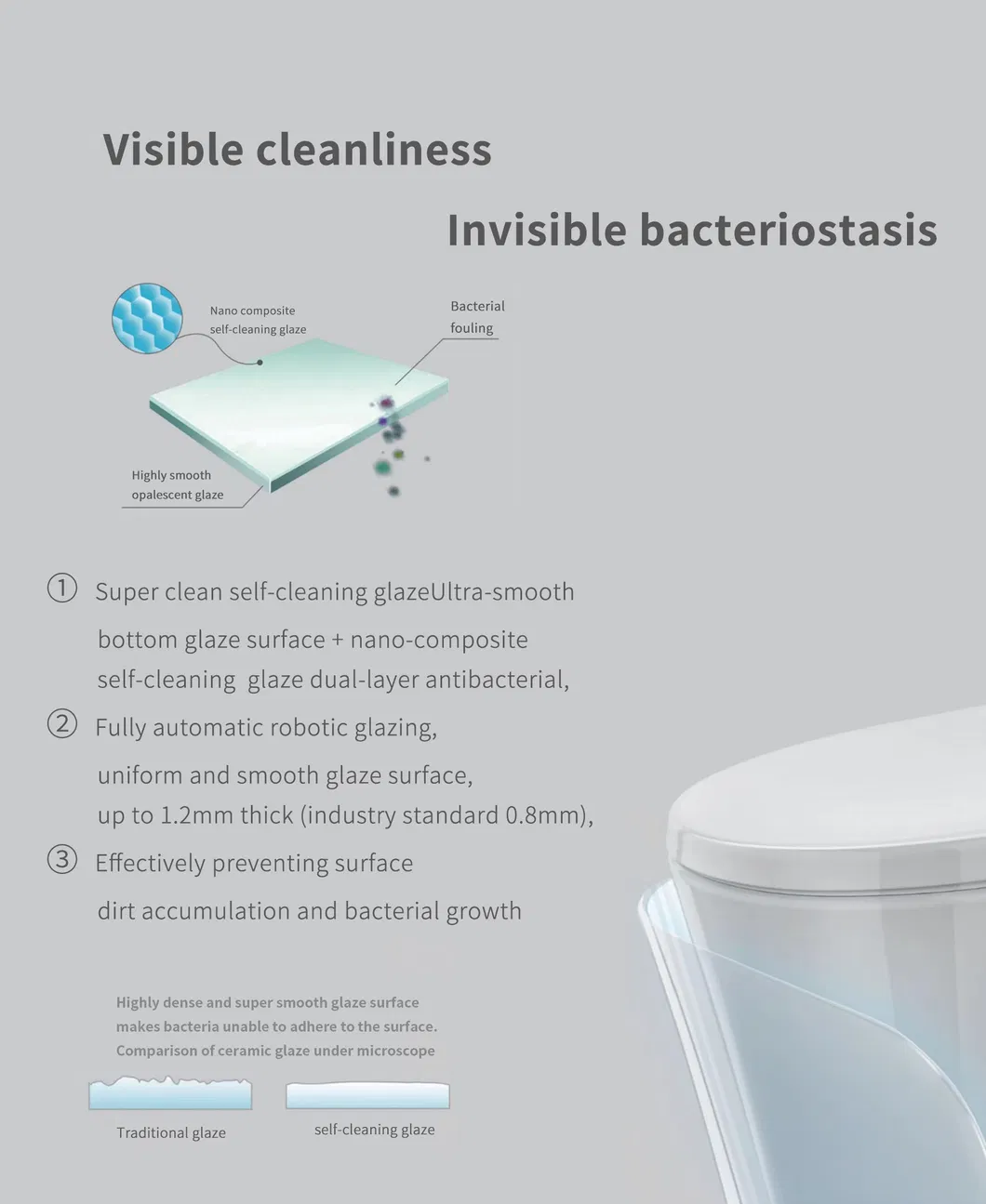 Visible cleanliness

Invisible bacteriostasis

Nano composite self-cleaning glaze

Bacterial fouling

Highly smooth opalescent glaze

① Super clean self-cleaning glazeUltra-smooth bottom glaze surface + nano-composite self-cleaning glaze dual-layer antibacterial,

② Fully automatic robotic glazing, uniform and smooth glaze surface, up to 1.2mm thick (industry standard 0.8mm),

③ Effectively preventing surface dirt accumulation and bacterial growth

Highly dense and super smooth glaze surface makes bacteria unable to adhere to the surface. Comparison of ceramic glaze under microscope

Traditional glaze

self-cleaning glaze